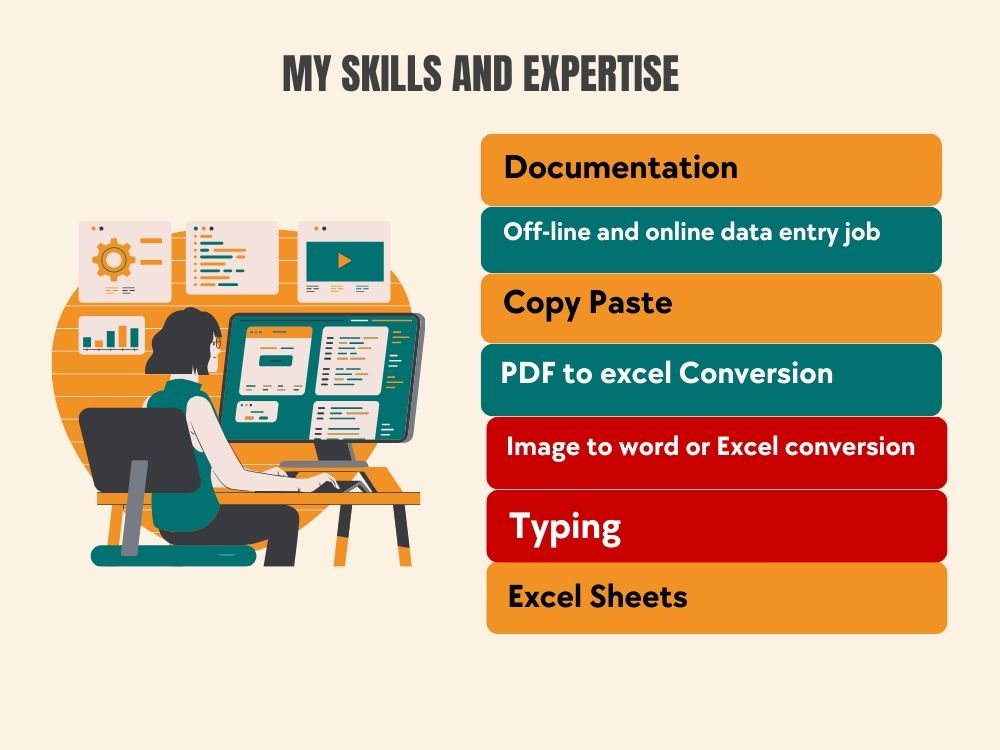 MY SKILLS AND EXPERTISE

Documentation

Off-line and online data entry job

Copy Paste

PDF to excel Conversion

Image to word or Excel conversion

Typing

Excel Sheets